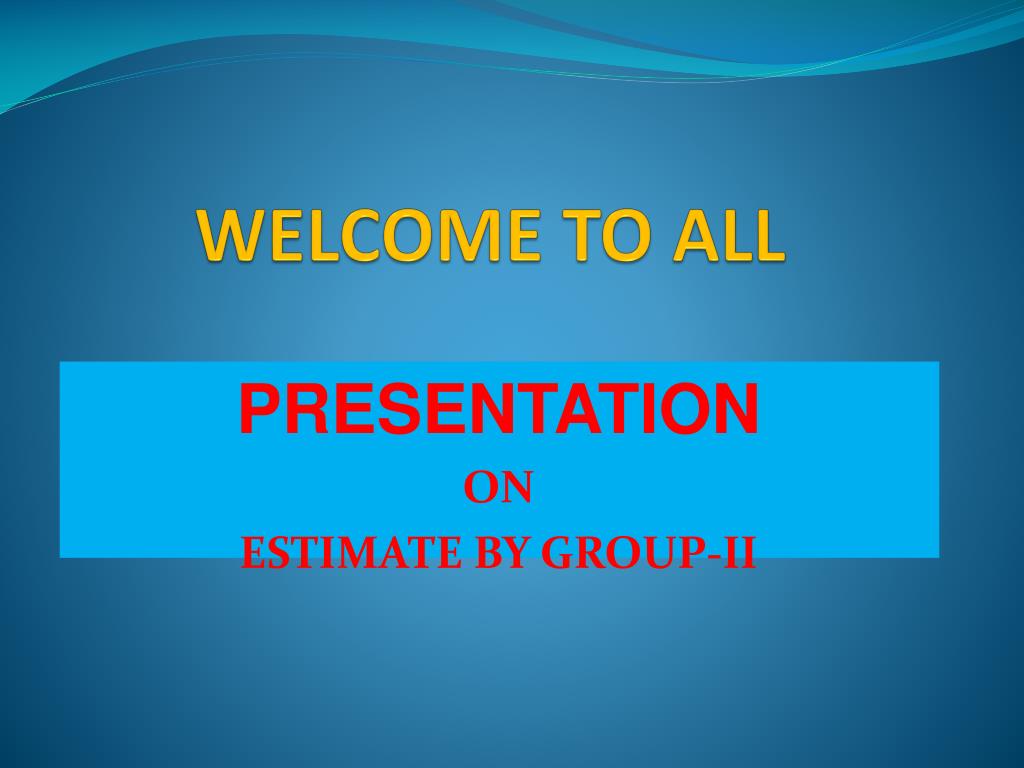 WELCOME TO ALL

PRESENTATION
ON
ESTIMATE BY GROUP-II